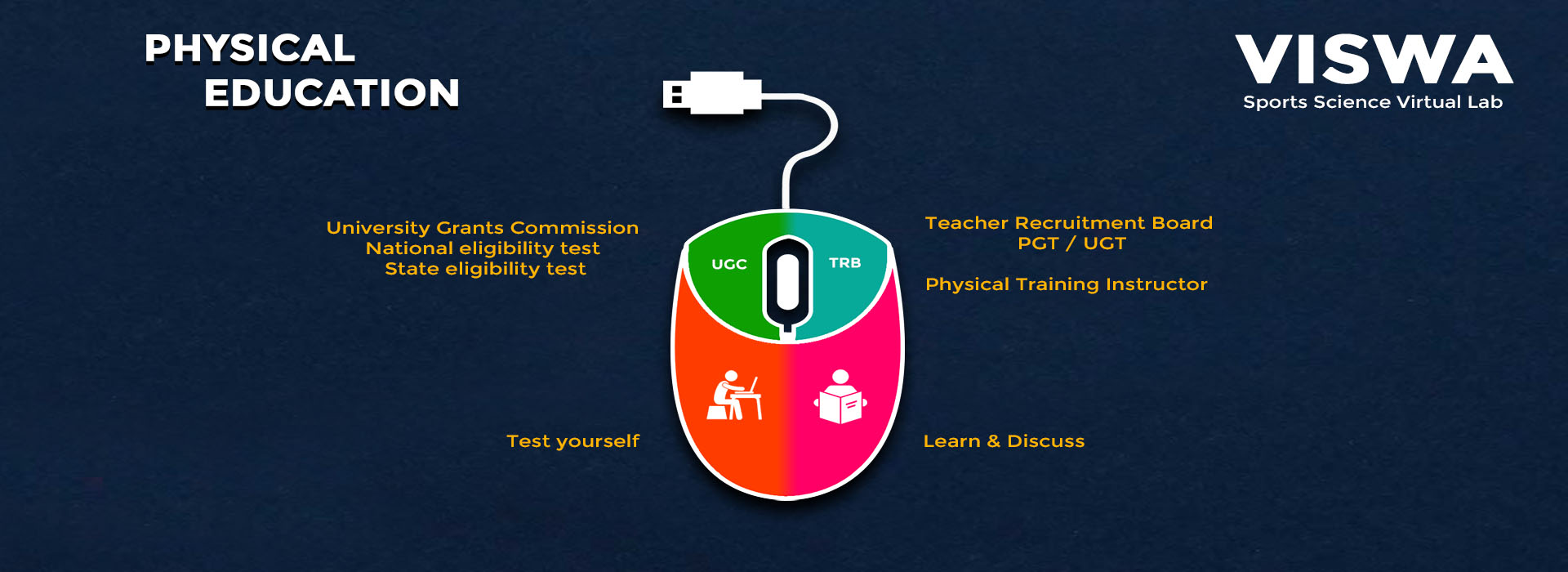 PHYSICAL
EDUCATION

VISWA
Sports Science Virtual Lab

University Grants Commission
National eligibility test
State eligibility test

UGC

TRB

Teacher Recruitment Board
PGT / UGT

Physical Training Instructor

Test yourself

Learn & Discuss